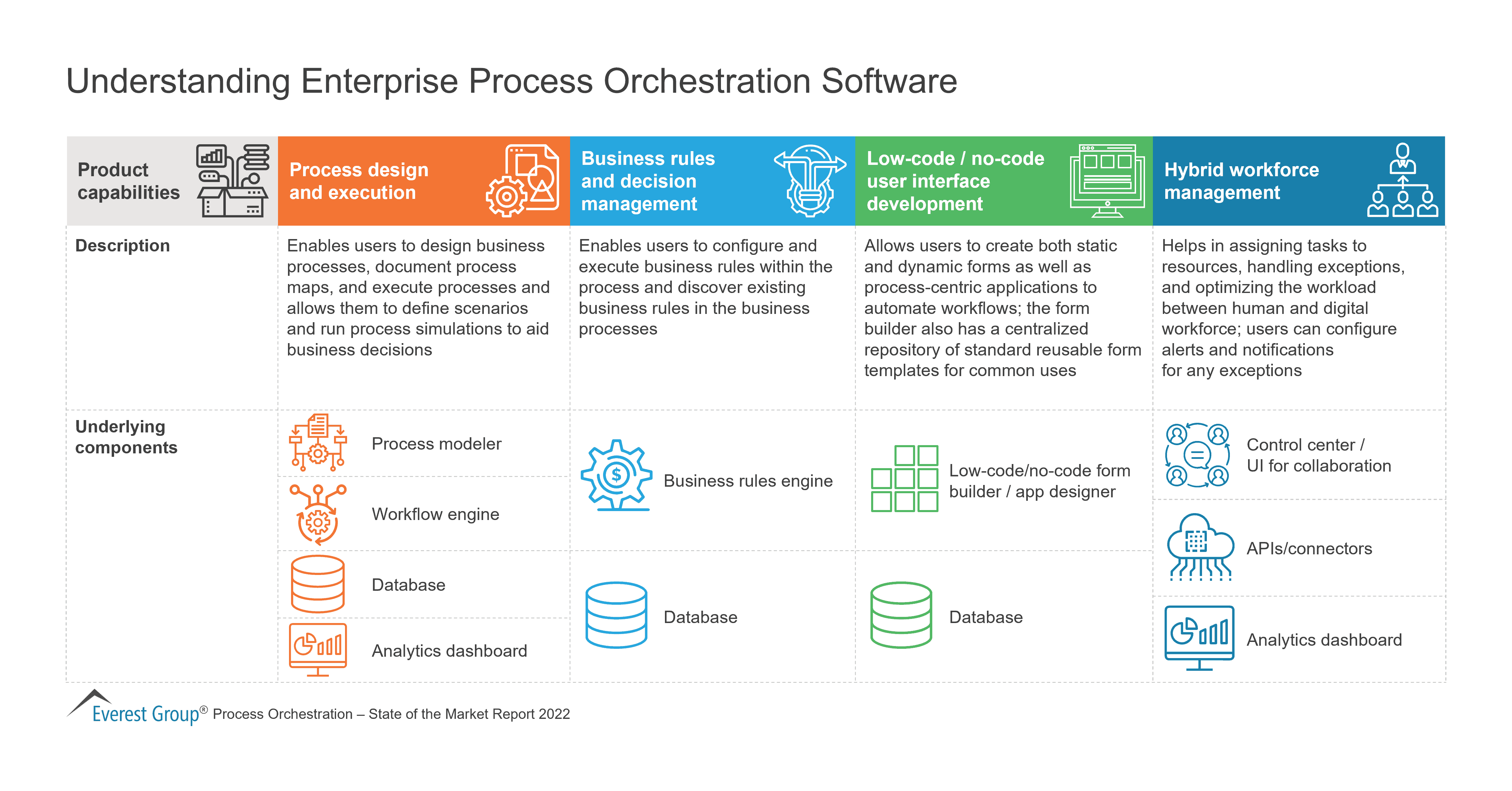 Understanding Enterprise Process Orchestration Software

| Product capabilities | Process design and execution | Business rules and decision management | Low-code / no-code user interface development | Hybrid workforce management |
|---|---|---|---|---|
| Description | Enables users to design business processes, document process maps, and execute processes and allows them to define scenarios and run process simulations to aid business decisions | Enables users to configure and execute business rules within the process and discover existing business rules in the business processes | Allows users to create both static and dynamic forms as well as process-centric applications to automate workflows; the form builder also has a centralized repository of standard reusable form templates for common uses | Helps in assigning tasks to resources, handling exceptions, and optimizing the workload between human and digital workforce; users can configure alerts and notifications for any exceptions |
| Underlying components | Process modeler<br>Workflow engine<br>Database<br>Analytics dashboard | Business rules engine<br>Database | Low-code/no-code form builder / app designer<br>Database | Control center / UI for collaboration<br>APIs/connectors<br>Analytics dashboard |

Everest Group® Process Orchestration – State of the Market Report 2022